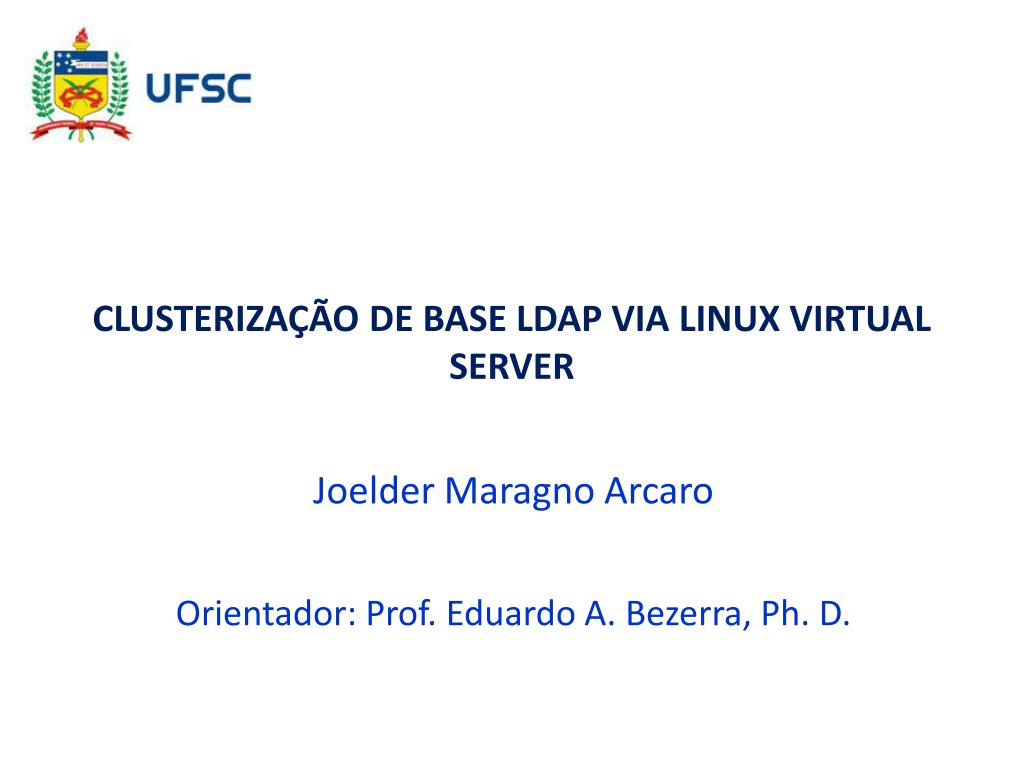 UFSC

CLUSTERIZAÇÃO DE BASE LDAP VIA LINUX VIRTUAL SERVER

Joelder Maragno Arcaro

Orientador: Prof. Eduardo A. Bezerra, Ph. D.